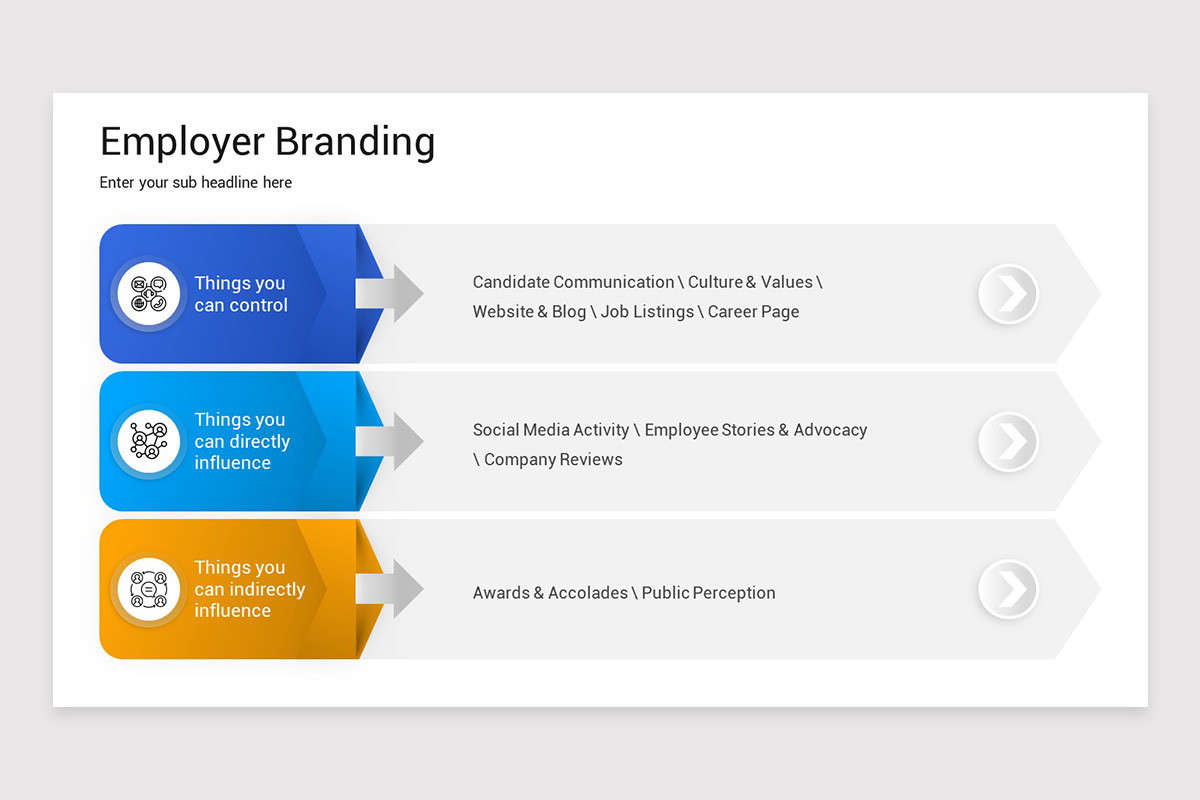 Employer Branding
Enter your sub headline here

Things you can control

Candidate Communication \ Culture & Values \ Website & Blog \ Job Listings \ Career Page

Things you can directly influence

Social Media Activity \ Employee Stories & Advocacy \ Company Reviews

Things you can indirectly influence

Awards & Accolades \ Public Perception